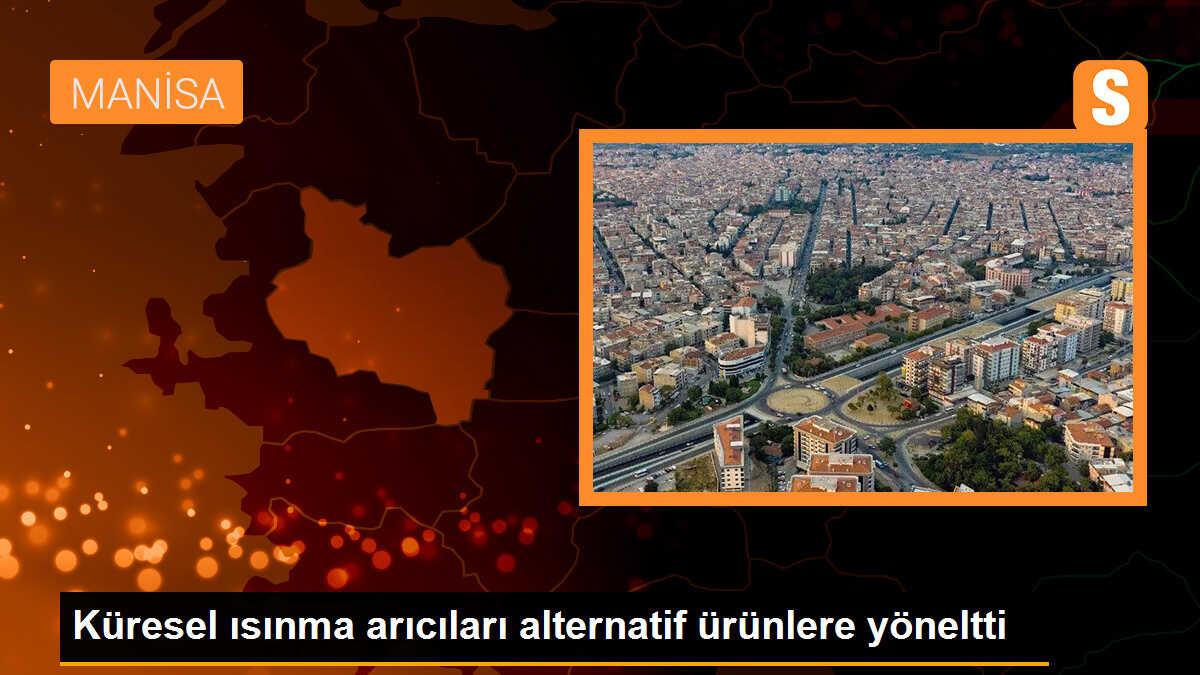 MANİSA

S

Küresel ısınma arıcıları alternatif ürünlere yöneltti